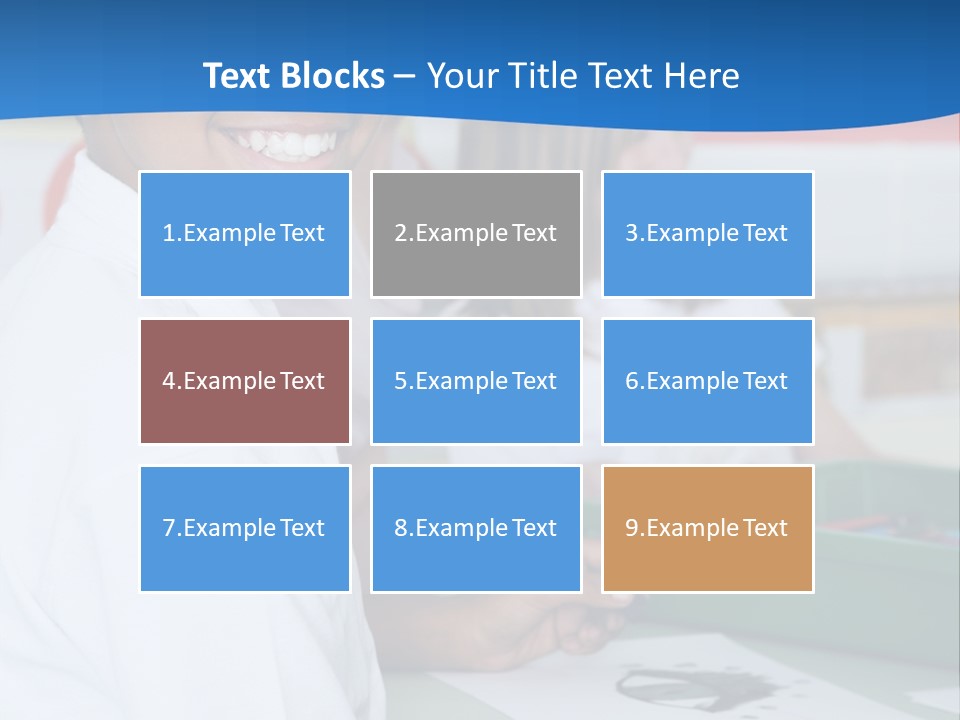 Text Blocks – Your Title Text Here

1.Example Text

2.Example Text

3.Example Text

4.Example Text

5.Example Text

6.Example Text

7.Example Text

8.Example Text

9.Example Text